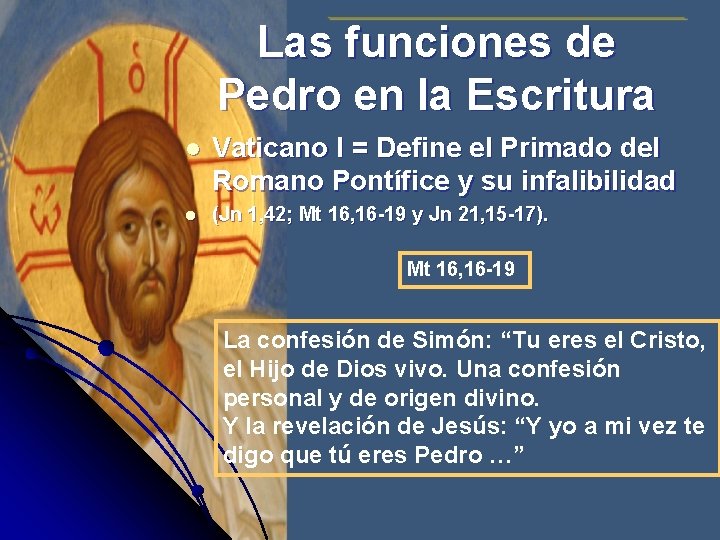 Las funciones de Pedro en la Escritura

Vaticano I = Define el Primado del Romano Pontífice y su infalibilidad

(Jn 1,42; Mt 16,16-19 y Jn 21,15-17).

Mt 16,16-19

La confesión de Simón: “Tu eres el Cristo, el Hijo de Dios vivo. Una confesión personal y de origen divino.
Y la revelación de Jesús: “Y yo a mi vez te digo que tú eres Pedro …”